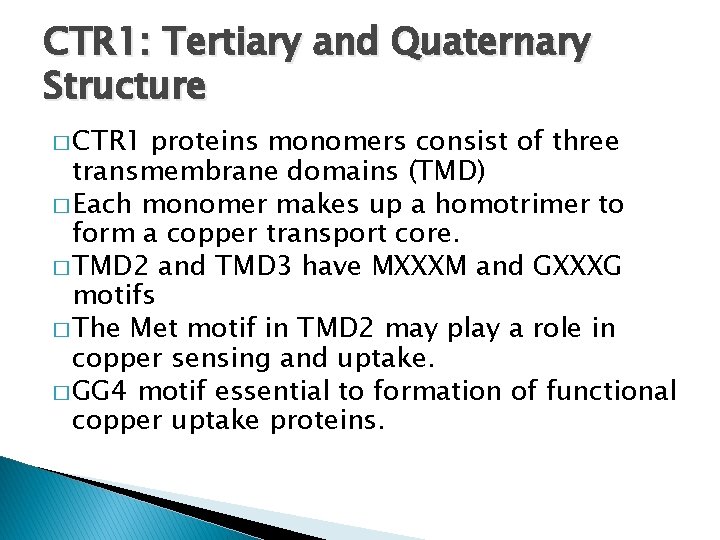 CTR1: Tertiary and Quaternary Structure

□ CTR1 proteins monomers consist of three transmembrane domains (TMD)

□ Each monomer makes up a homotrimer to form a copper transport core.

□ TMD2 and TMD3 have MXXXM and GXXXG motifs

□ The Met motif in TMD2 may play a role in copper sensing and uptake.

□ GG4 motif essential to formation of functional copper uptake proteins.